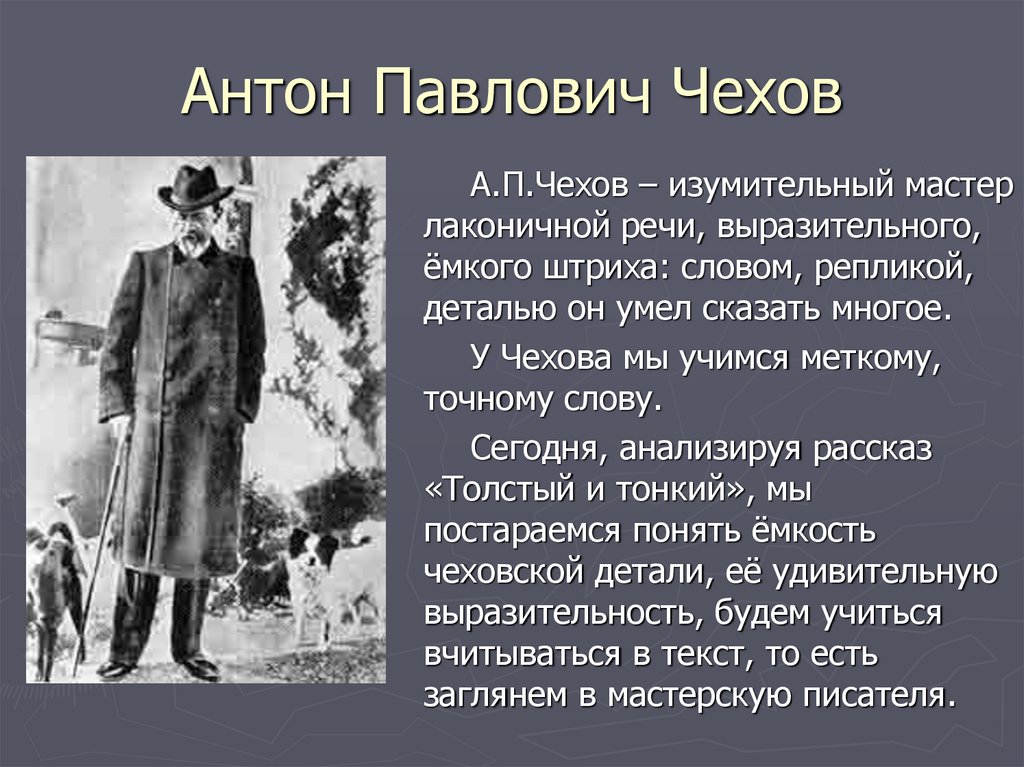 Антон Павлович Чехов

А.П.Чехов – изумительный мастер лаконичной речи, выразительного, ёмкого штриха: словом, репликой, деталью он умел сказать многое.

У Чехова мы учимся меткому, точному слову.

Сегодня, анализируя рассказ «Толстый и тонкий», мы постараемся понять ёмкость чеховской детали, её удивительную выразительность, будем учиться вчитываться в текст, то есть заглянем в мастерскую писателя.